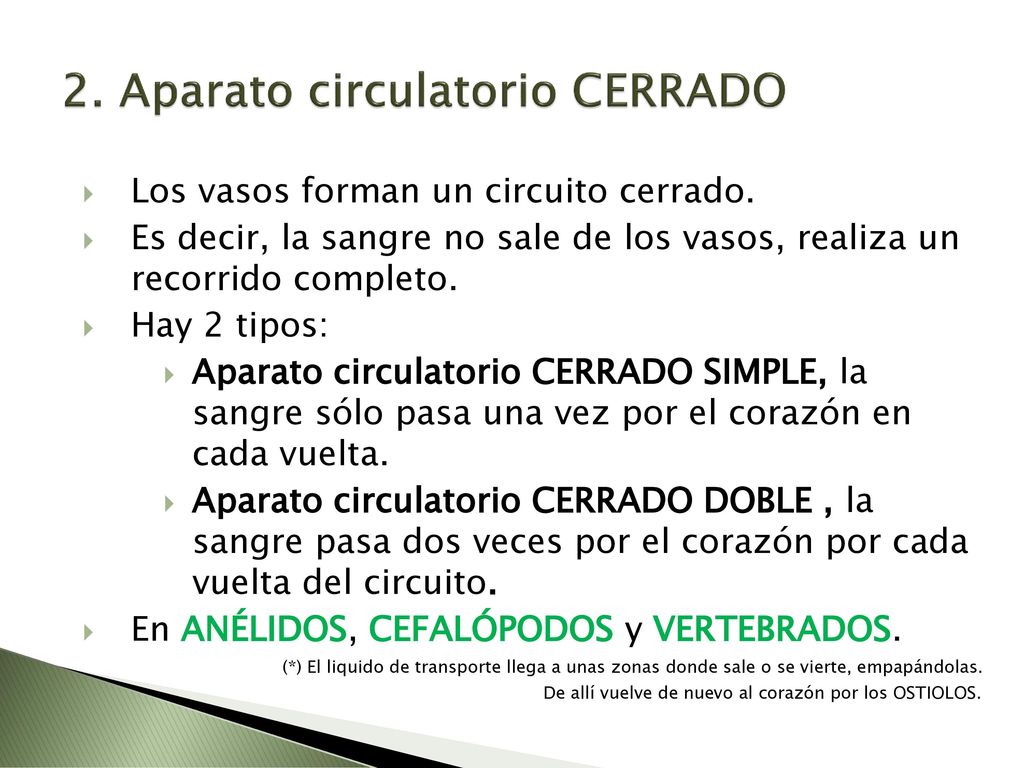 2. Aparato circulatorio CERRADO

Los vasos forman un circuito cerrado.

Es decir, la sangre no sale de los vasos, realiza un recorrido completo.

Hay 2 tipos:

Aparato circulatorio CERRADO SIMPLE, la sangre sólo pasa una vez por el corazón en cada vuelta.

Aparato circulatorio CERRADO DOBLE , la sangre pasa dos veces por el corazón por cada vuelta del circuito.

En ANÉLIDOS, CEFALÓPODOS y VERTEBRADOS.

(*) El liquido de transporte llega a unas zonas donde sale o se vierte, empapándolas. De allí vuelve de nuevo al corazón por los OSTIOLOS.